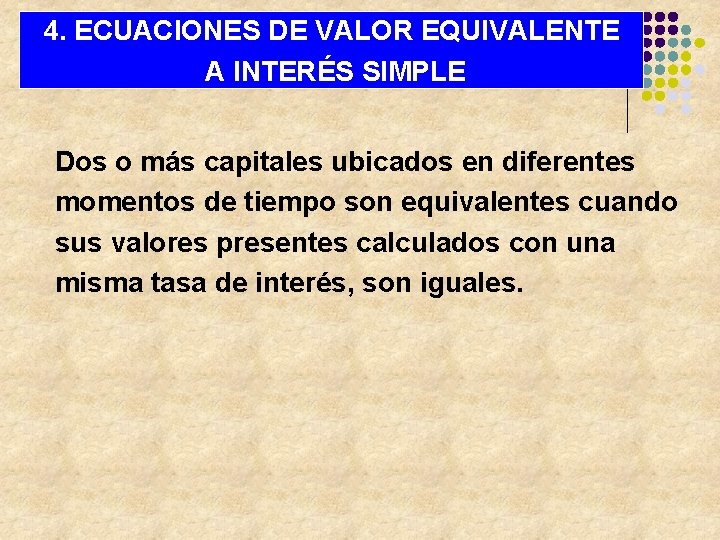 4. ECUACIONES DE VALOR EQUIVALENTE A INTERÉS SIMPLE

Dos o más capitales ubicados en diferentes momentos de tiempo son equivalentes cuando sus valores presentes calculados con una misma tasa de interés, son iguales.